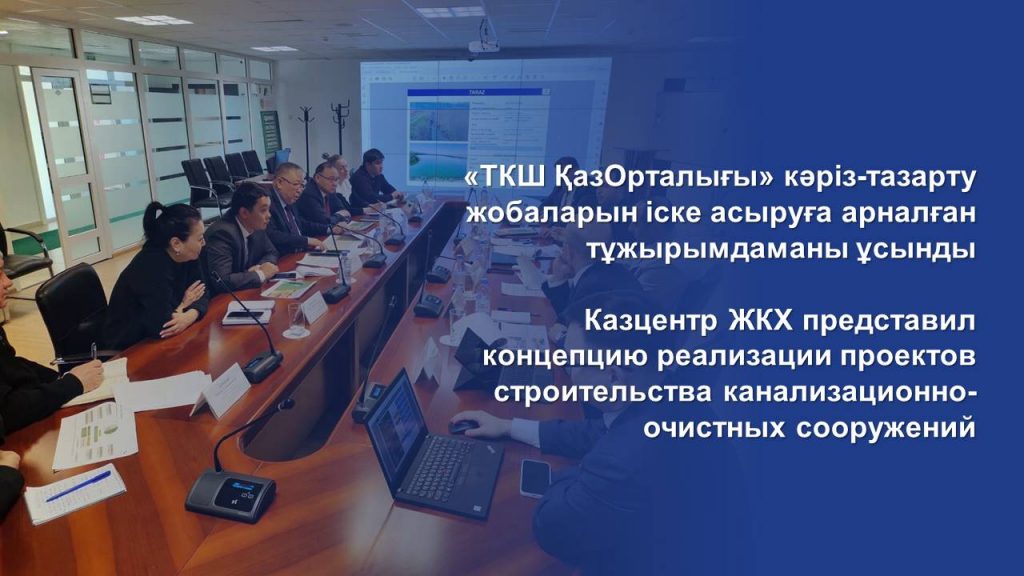 TARAZ

«ТКШ ҚазОрталығы» кәріз-тазарту жобаларын іске асыруға арналған тұжырымдаманы ұсынды

Казцентр ЖКХ представил концепцию реализации проектов строительства канализационно-очистных сооружений